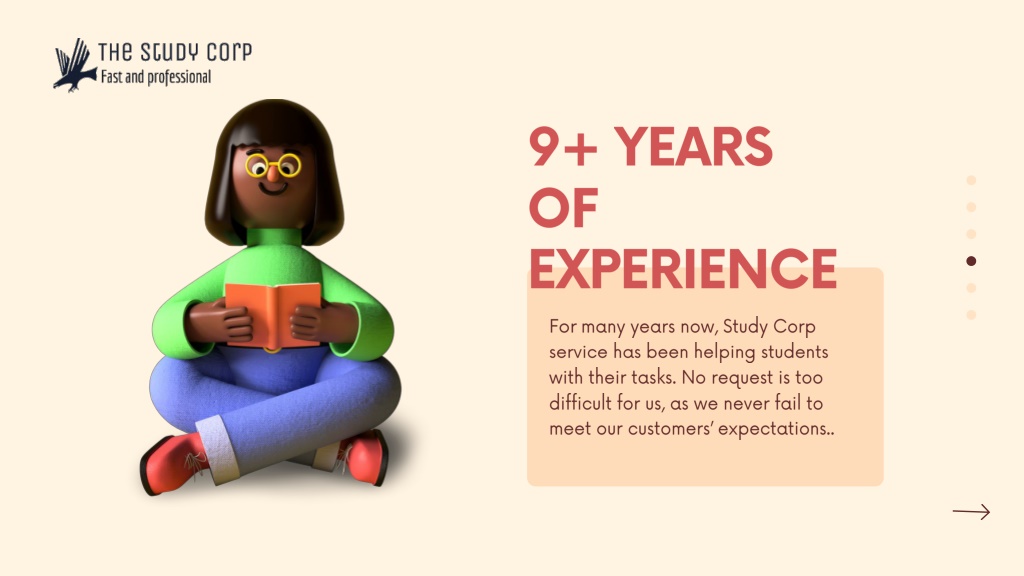 THE STUDY CORP
Fast and professional

9+ YEARS OF EXPERIENCE

For many years now, Study Corp service has been helping students with their tasks. No request is too difficult for us, as we never fail to meet our customers' expectations..